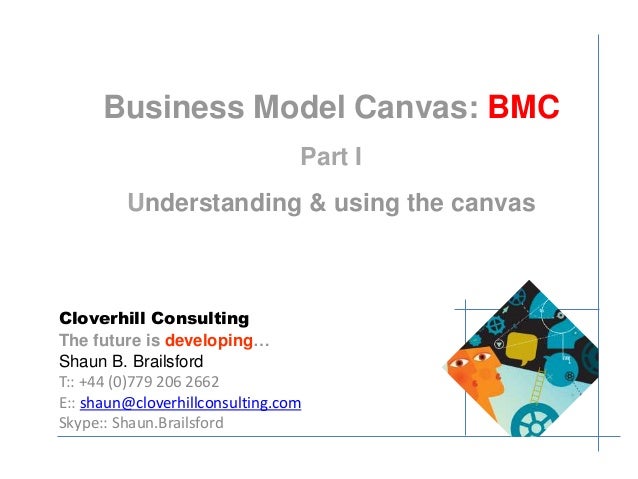 Business Model Canvas: BMC

Part I

Understanding & using the canvas

Cloverhill Consulting
The future is developing…
Shaun B. Brailsford
T:: +44 (0)779 206 2662
E:: shaun@cloverhillconsulting.com
Skype:: Shaun.Brailsford